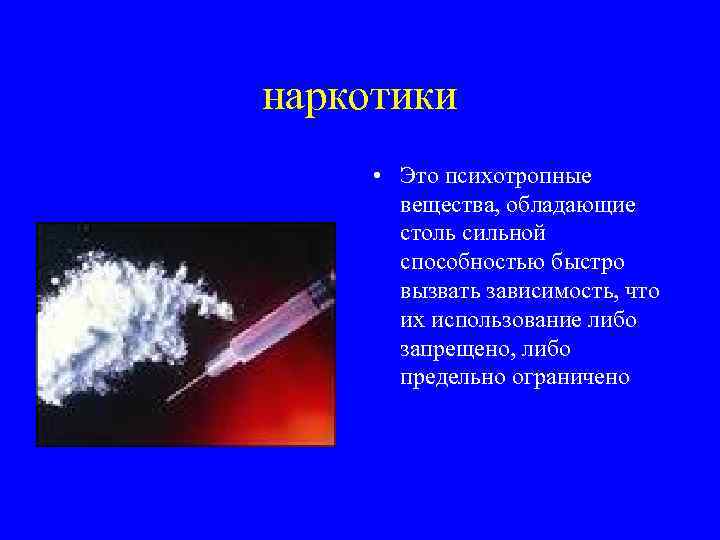 наркотики

• Это психотропные вещества, обладающие столь сильной способностью быстро вызвать зависимость, что их использование либо запрещено, либо предельно ограничено